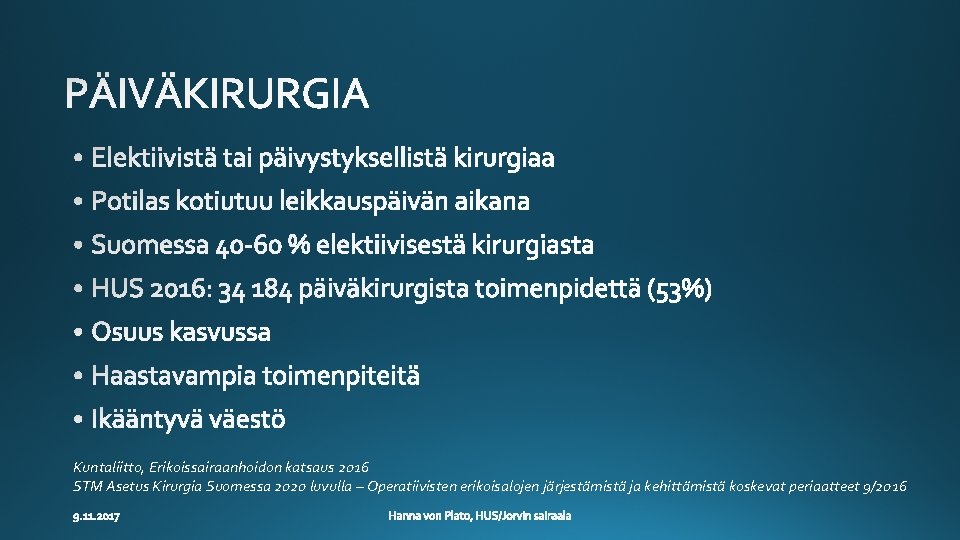 PÄIVÄKIRURGIA

• Elektiivistä tai päivystyksellistä kirurgiaa
• Potilas kotiutuu leikkauspäivän aikana
• Suomessa 40-60 % elektiivisestä kirurgiasta
• HUS 2016: 34 184 päiväkirurgista toimenpidettä (53%)
• Osuus kasvussa
• Haastavampia toimenpiteitä
• Ikääntyvä väestö

Kuntaliitto, Erikoissairaanhoidon katsaus 2016
STM Asetus Kirurgia Suomessa 2020 luvulla – Operatiivisten erikoisalojen järjestämistä ja kehittämistä koskevat periaatteet 9/2016

9.11.2017

Hanna von Plato, HUS/Jorvin sairaala